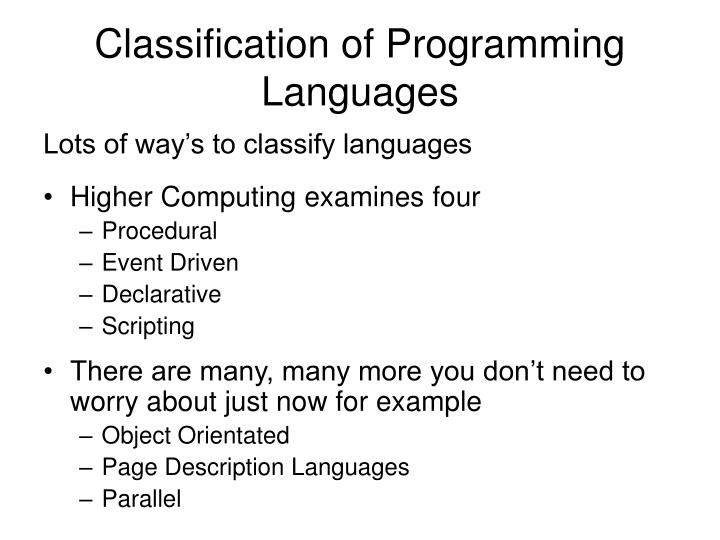 Classification of Programming Languages

Lots of way’s to classify languages

• Higher Computing examines four
– Procedural
– Event Driven
– Declarative
– Scripting

• There are many, many more you don’t need to worry about just now for example
– Object Orientated
– Page Description Languages
– Parallel